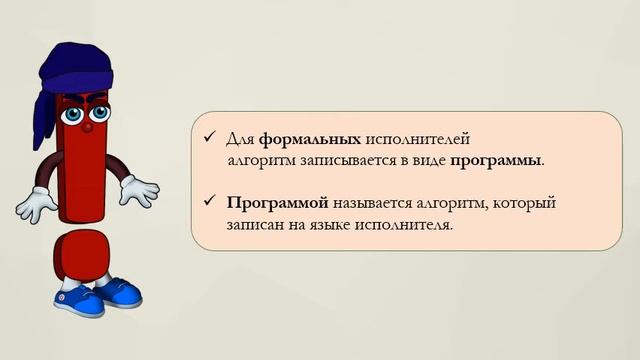 ✓ Для формальных исполнителей алгоритм записывается в виде программы.

✓ Программой называется алгоритм, который записан на языке исполнителя.